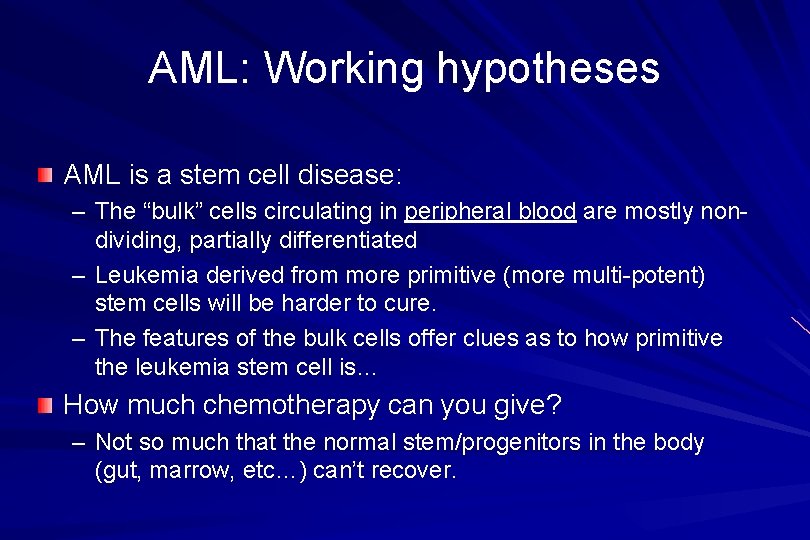 AML: Working hypotheses

AML is a stem cell disease:

– The “bulk” cells circulating in peripheral blood are mostly non-dividing, partially differentiated

– Leukemia derived from more primitive (more multi-potent) stem cells will be harder to cure.

– The features of the bulk cells offer clues as to how primitive the leukemia stem cell is…

How much chemotherapy can you give?

– Not so much that the normal stem/progenitors in the body (gut, marrow, etc…) can’t recover.